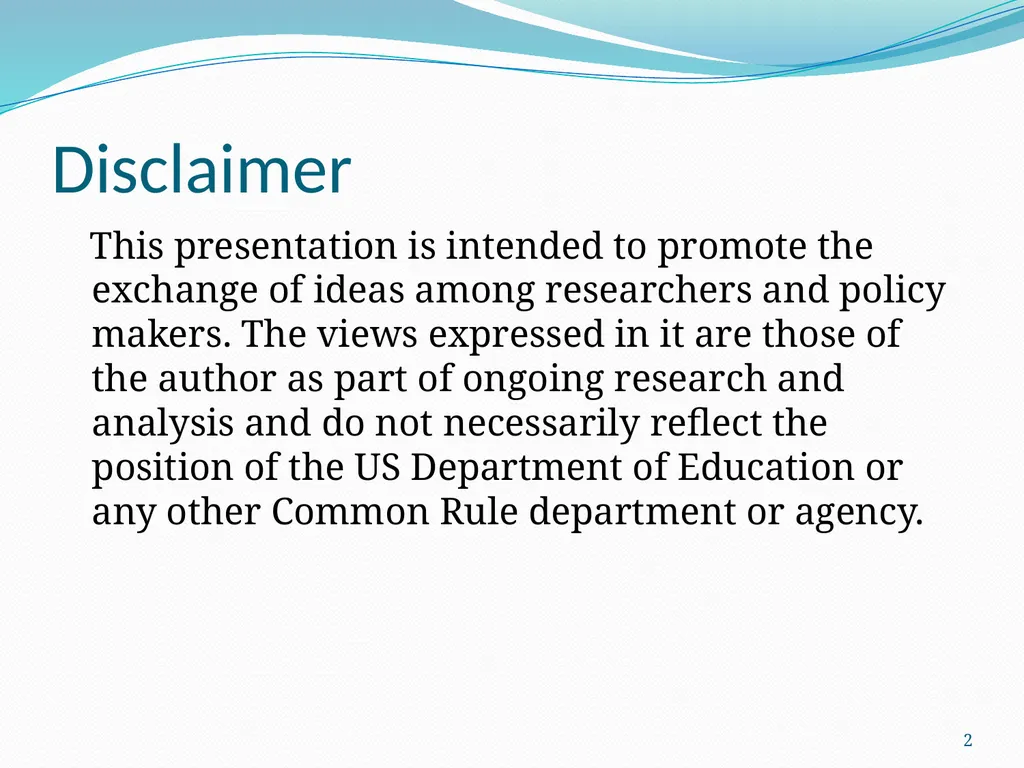 Disclaimer

This presentation is intended to promote the exchange of ideas among researchers and policy makers. The views expressed in it are those of the author as part of ongoing research and analysis and do not necessarily reflect the position of the US Department of Education or any other Common Rule department or agency.

2